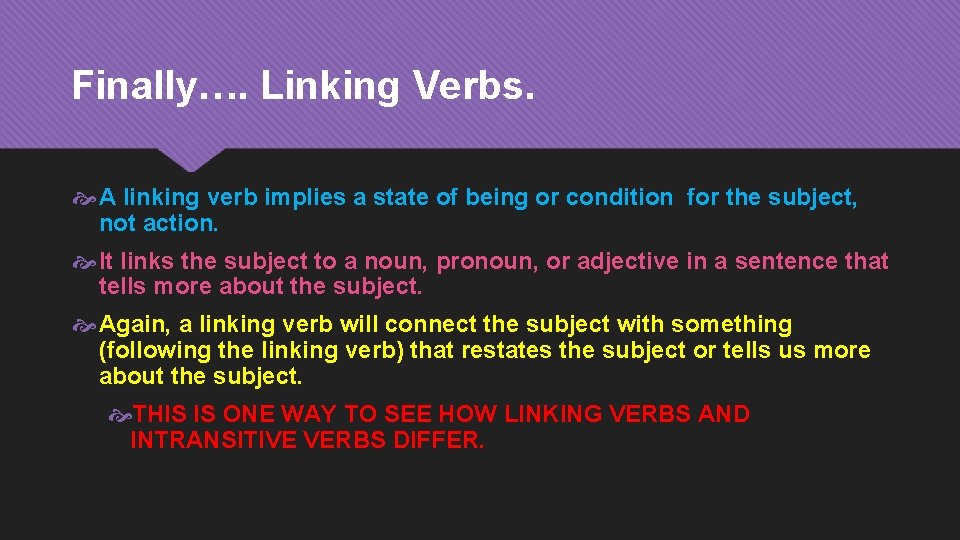 Finally…. Linking Verbs.

A linking verb implies a state of being or condition for the subject, not action.

It links the subject to a noun, pronoun, or adjective in a sentence that tells more about the subject.

Again, a linking verb will connect the subject with something (following the linking verb) that restates the subject or tells us more about the subject.

THIS IS ONE WAY TO SEE HOW LINKING VERBS AND INTRANSITIVE VERBS DIFFER.